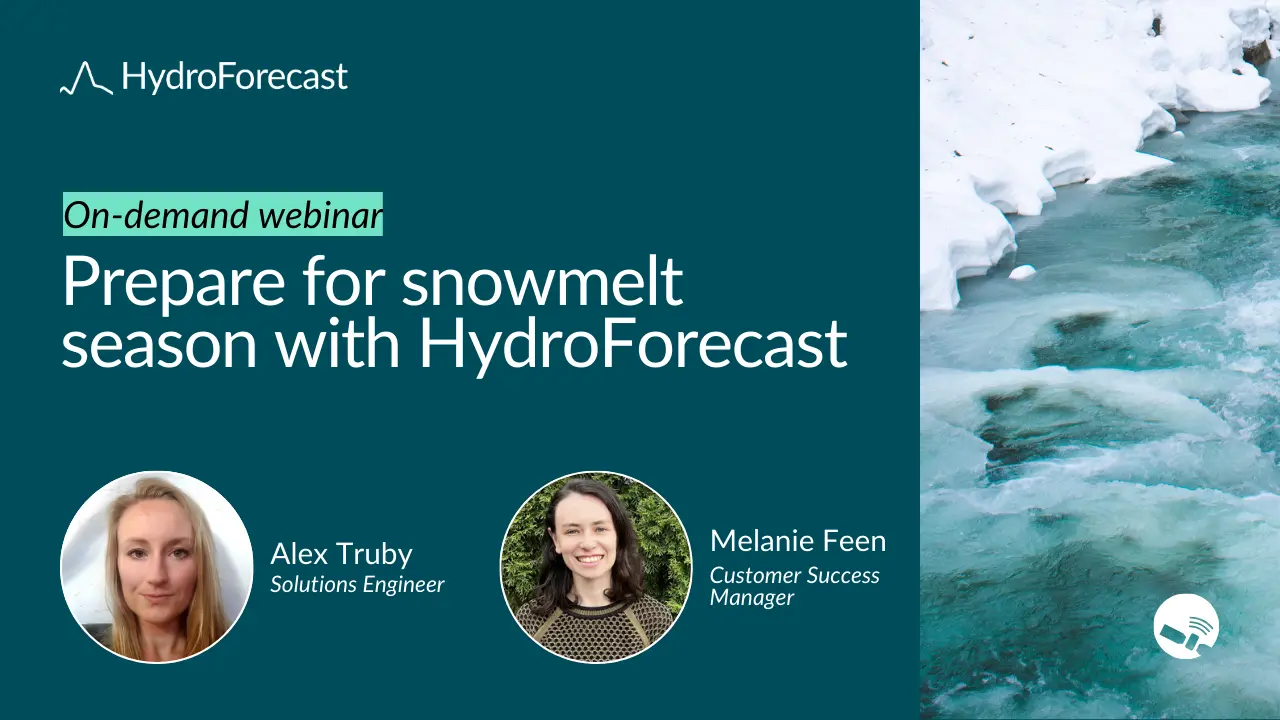 HydroForecast

On-demand webinar

Prepare for snowmelt season with HydroForecast

Alex Truby
Solutions Engineer

Melanie Feen
Customer Success Manager